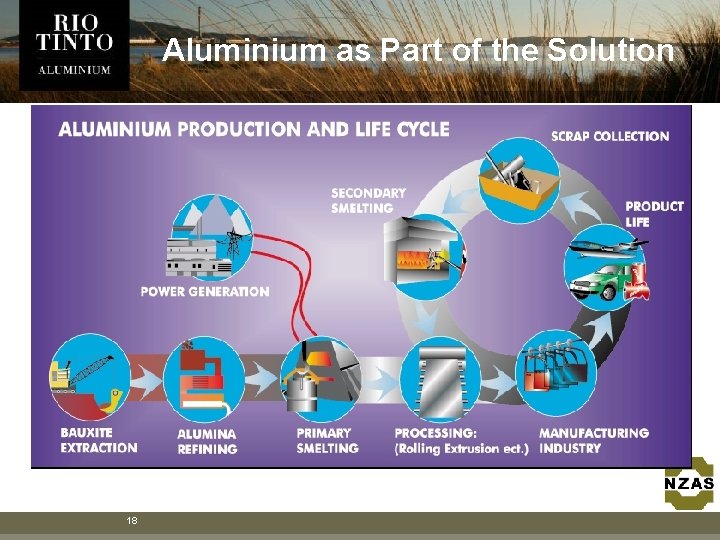 RIO
TINTO
ALUMINIUM

Aluminium as Part of the Solution

ALUMINIUM PRODUCTION AND LIFE CYCLE

SCRAP COLLECTION

SECONDARY
SMELTING

PRODUCT
LIFE

POWER GENERATION

BAUXITE
EXTRACTION

ALUMINA
REFINING

PRIMARY
SMELTING

PROCESSING:
(Rolling Extrusion ect.)

MANUFACTURING
INDUSTRY

NZAS

18